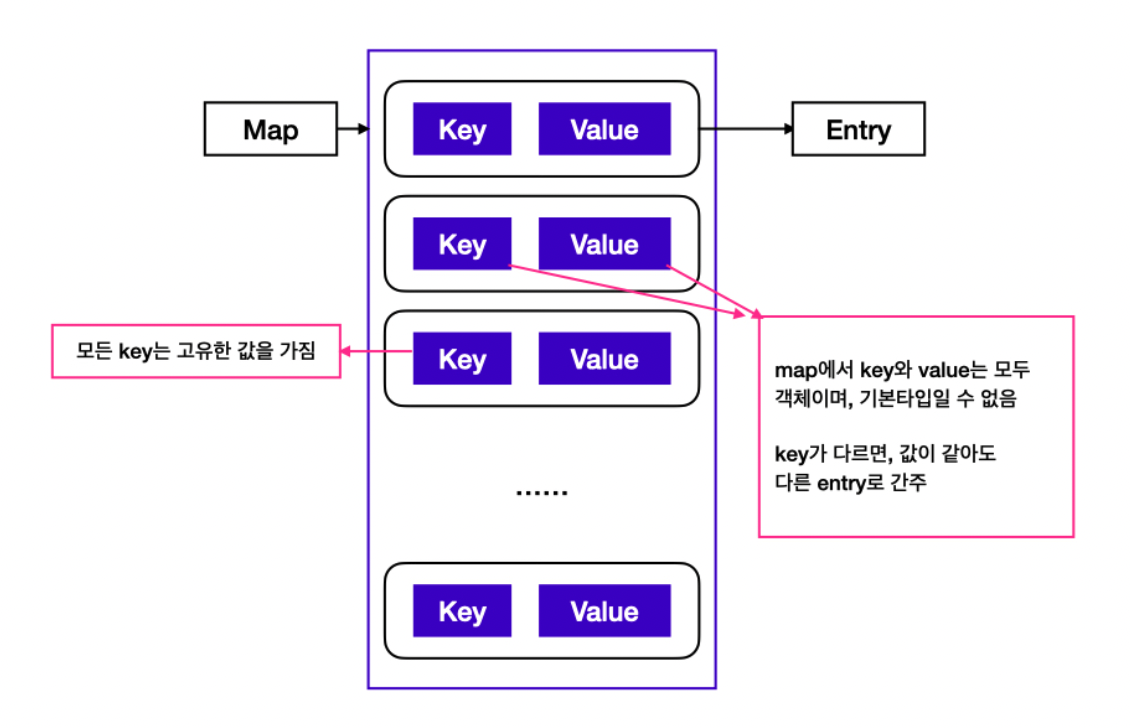 Map

Key Value

Entry

Key Value

모든 key는 고유한 값을 가짐

Key Value

map에서 key와 value는 모두 객체이며, 기본타입일 수 없음

key가 다르면, 값이 같아도 다른 entry로 간주

......

Key Value